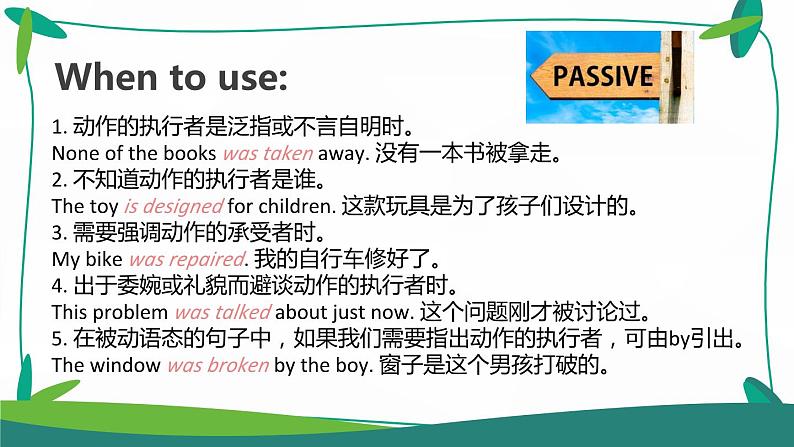 When to use:

PASSIVE

1. 动作的执行者是泛指或不言自明时。
None of the books was taken away. 没有一本书被拿走。
2. 不知道动作的执行者是谁。
The toy is designed for children. 这款玩具是为了孩子们设计的。
3. 需要强调动作的承受者时。
My bike was repaired. 我的自行车修好了。
4. 出于委婉或礼貌而避谈动作的执行者时。
This problem was talked about just now. 这个问题刚才被讨论过。
5. 在被动语态的句子中，如果我们需要指出动作的执行者，可由by引出。
The window was broken by the boy. 窗子是这个男孩打破的。